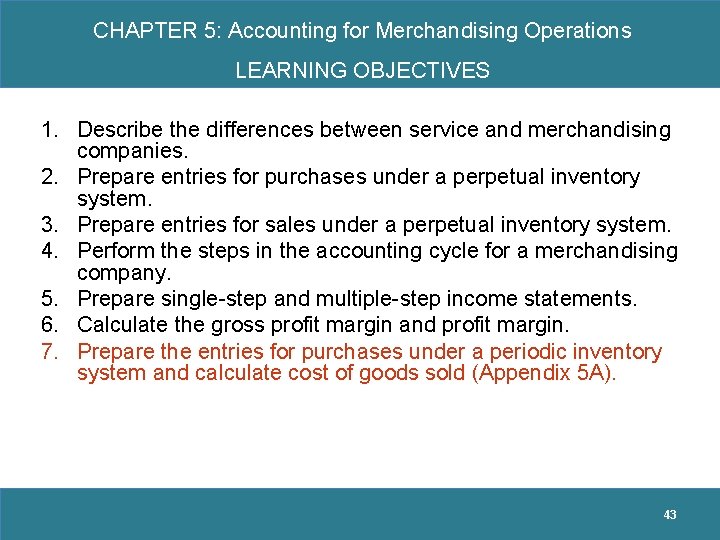 CHAPTER 5: Accounting for Merchandising Operations

LEARNING OBJECTIVES

1. Describe the differences between service and merchandising companies.
2. Prepare entries for purchases under a perpetual inventory system.
3. Prepare entries for sales under a perpetual inventory system.
4. Perform the steps in the accounting cycle for a merchandising company.
5. Prepare single-step and multiple-step income statements.
6. Calculate the gross profit margin and profit margin.
7. Prepare the entries for purchases under a periodic inventory system and calculate cost of goods sold (Appendix 5A).

43